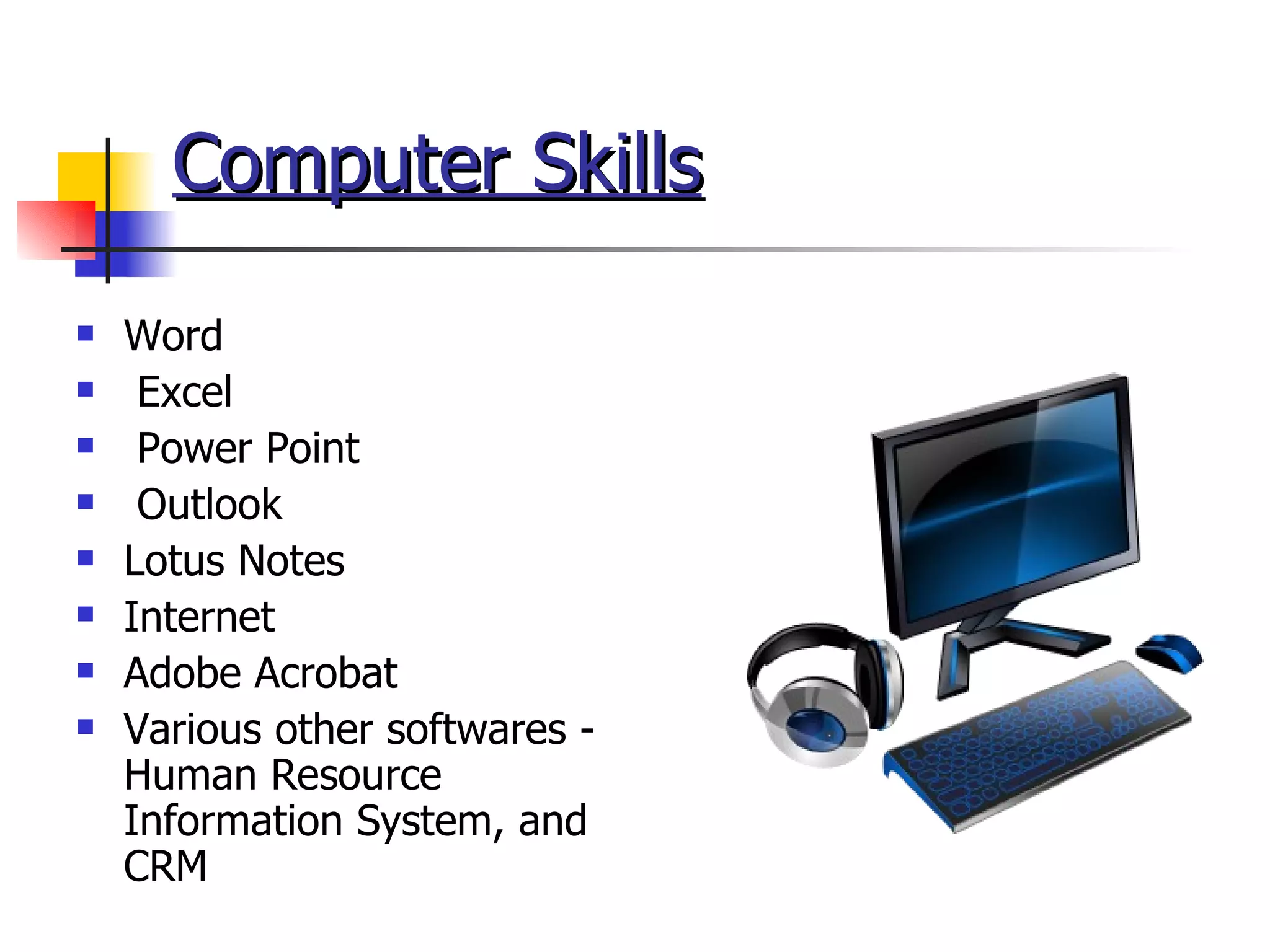 Computer Skills

- Word
- Excel
- Power Point
- Outlook
- Lotus Notes
- Internet
- Adobe Acrobat
- Various other softwares - Human Resource Information System, and CRM